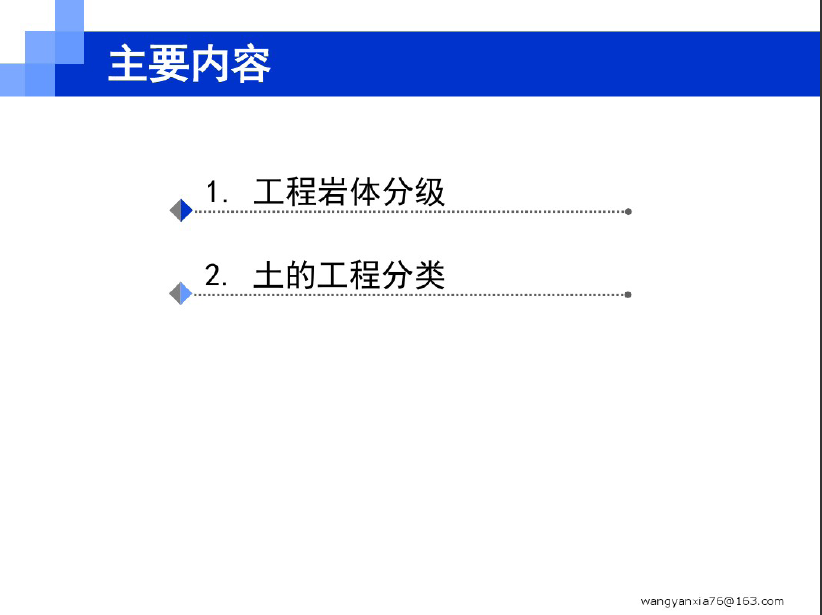 主要内容

1. 工程岩体分级

2. 土的工程分类

wangyanxia76@163.com